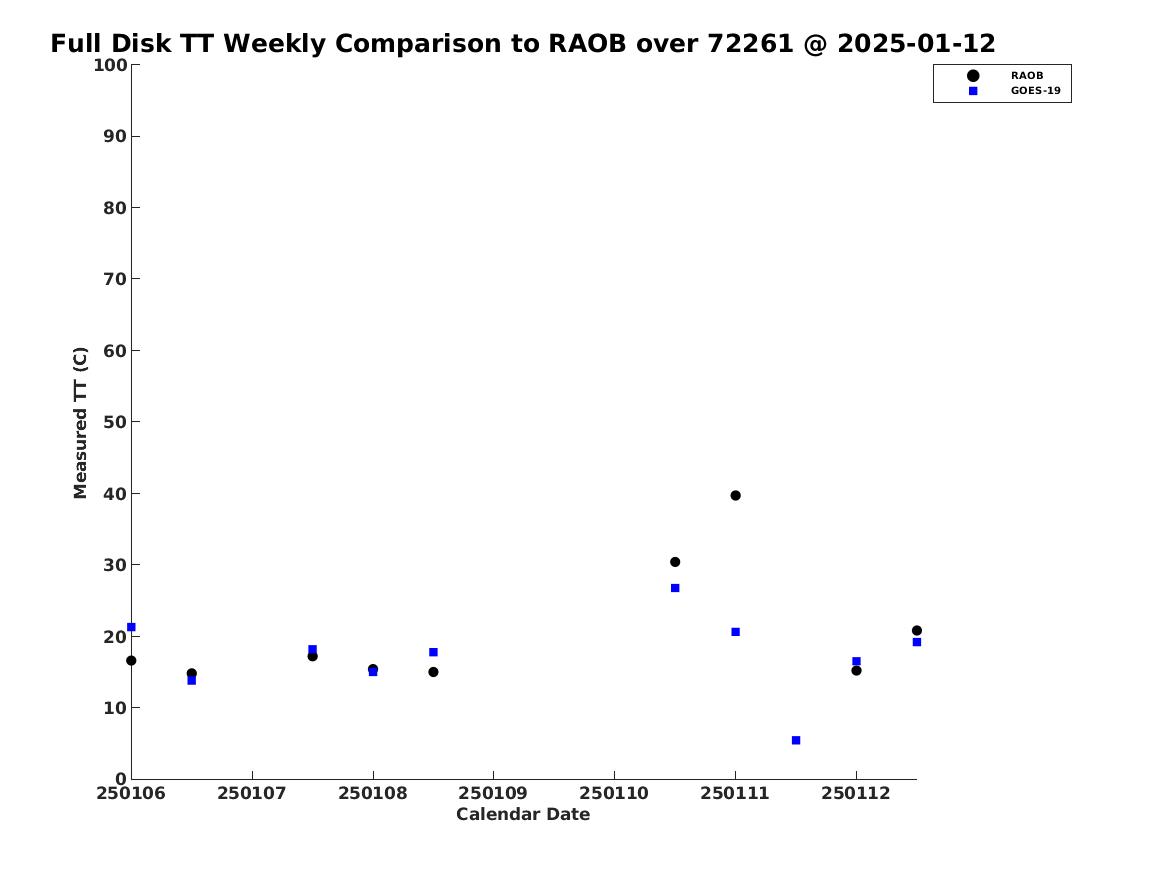 Full Disk TT Weekly Comparison to RAOB over 72261 @ 2025-01-12

RAOB
GOES-19

Measured TT (C)

100
90
80
70
60
50
40
30
20
10
0

250106 250107 250108 250109 250110 250111 250112

Calendar Date